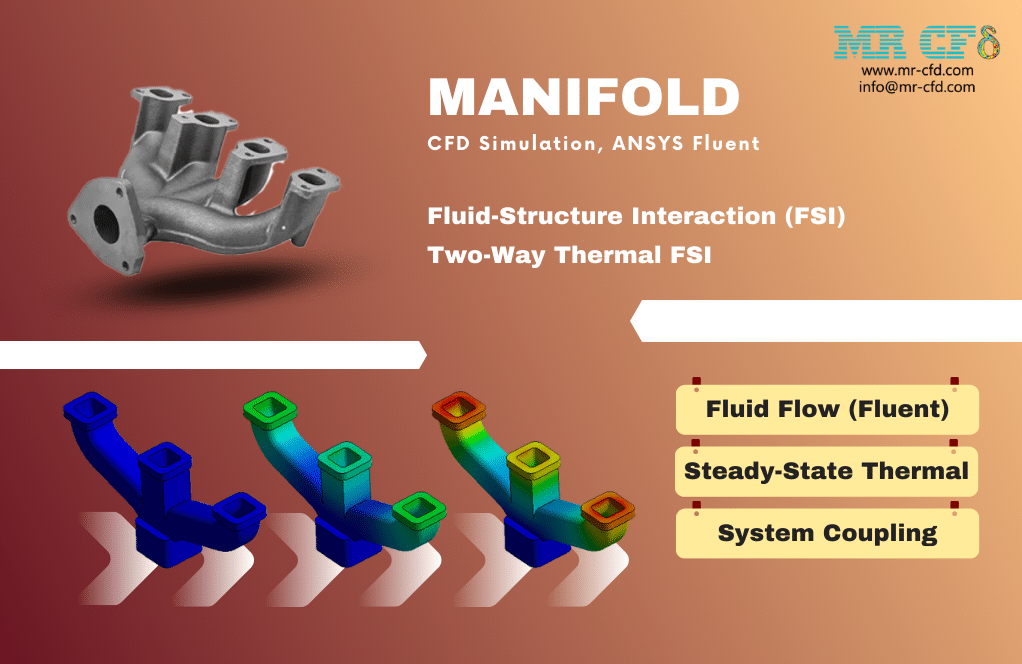 MR CFD
www.mr-cfd.com
info@mr-cfd.com

MANIFOLD

CFD Simulation, ANSYS Fluent

Fluid-Structure Interaction (FSI)
Two-Way Thermal FSI

Fluid Flow (Fluent)

Steady-State Thermal

System Coupling